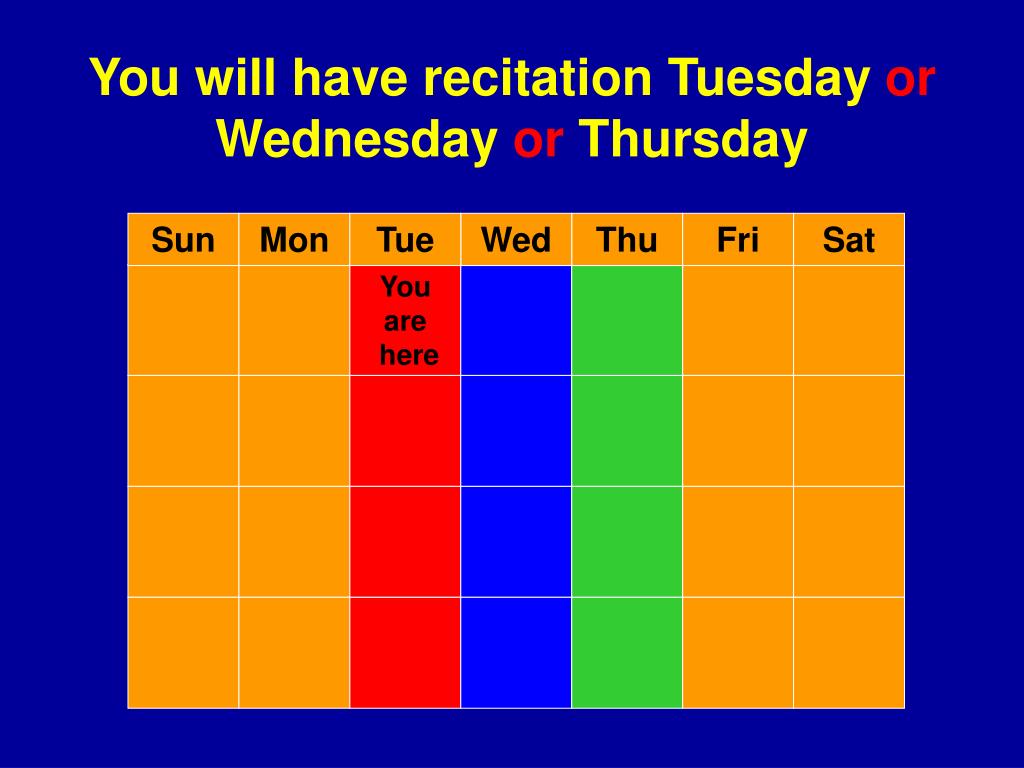 You will have recitation Tuesday or Wednesday or Thursday

| Sun | Mon | Tue | Wed | Thu | Fri | Sat |
|---|---|---|---|---|---|---|
| | | You are here | | | | |
| | | | | | | |
| | | | | | | |
| | | | | | | |